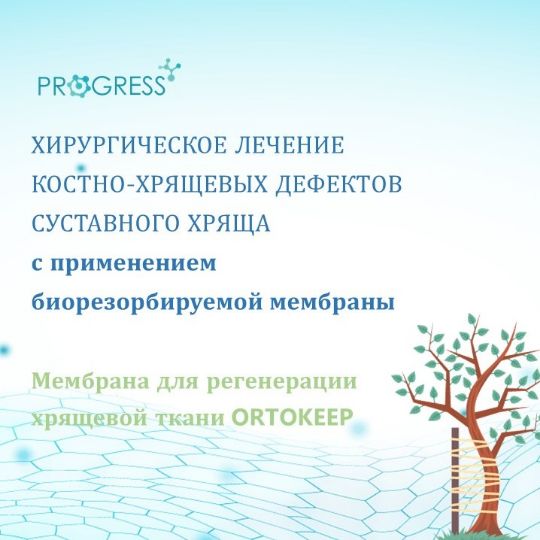 PROGRESS

ХИРУРГИЧЕСКОЕ ЛЕЧЕНИЕ КОСТНО-ХРЯЩЕВЫХ ДЕФЕКТОВ СУСТАВНОГО ХРЯЩА
с применением биорезорбируемой мембраны

Мембрана для регенерации хрящевой ткани ORTOKEEP